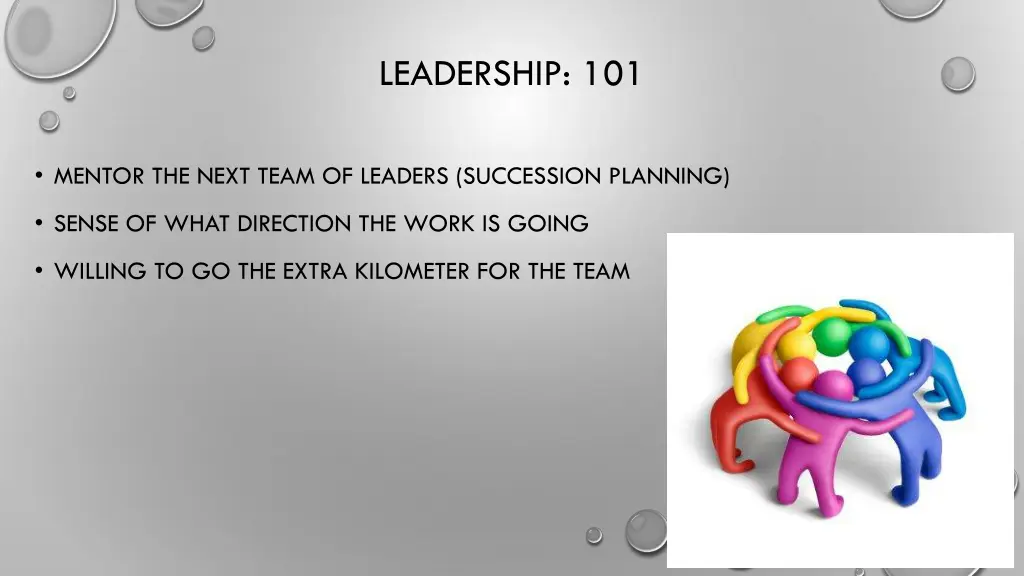 LEADERSHIP: 101

• MENTOR THE NEXT TEAM OF LEADERS (SUCCESSION PLANNING)

• SENSE OF WHAT DIRECTION THE WORK IS GOING

• WILLING TO GO THE EXTRA KILOMETER FOR THE TEAM